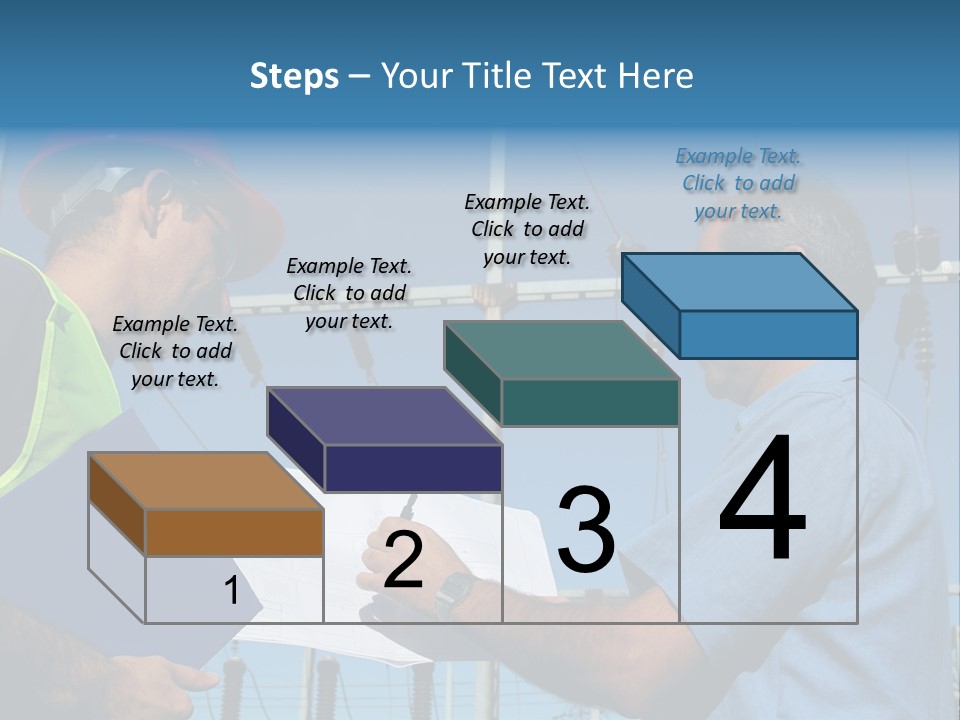 Steps – Your Title Text Here

Example Text. Click to add your text.

Example Text. Click to add your text.

Example Text. Click to add your text.

Example Text. Click to add your text.

1

2

3

4